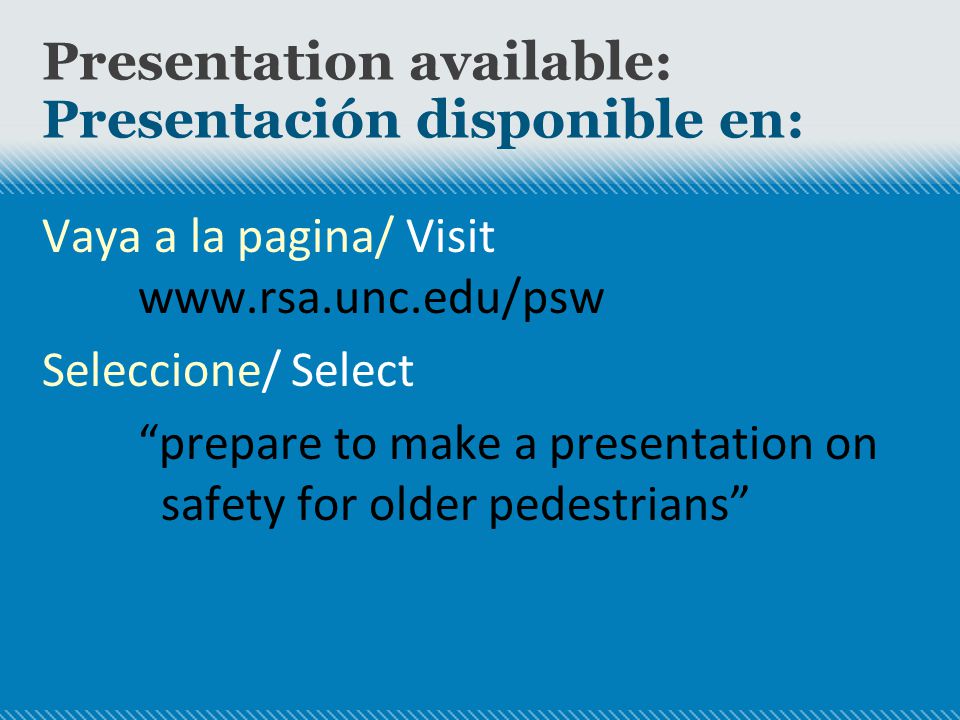 Presentation available:
Presentación disponible en:

Vaya a la pagina/ Visit
www.rsa.unc.edu/psw

Seleccione/ Select
“prepare to make a presentation on safety for older pedestrians”